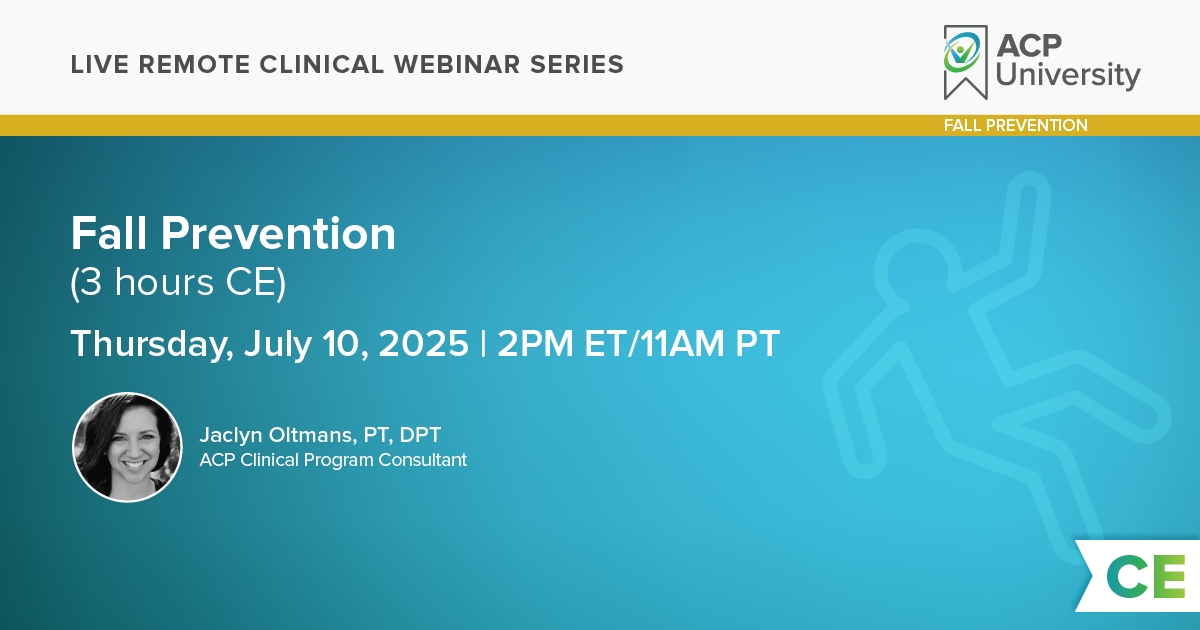 LIVE REMOTE CLINICAL WEBINAR SERIES

ACP University

FALL PREVENTION

Fall Prevention
(3 hours CE)

Thursday, July 10, 2025 | 2PM ET/11AM PT

Jaclyn Oltmans, PT, DPT
ACP Clinical Program Consultant

CE